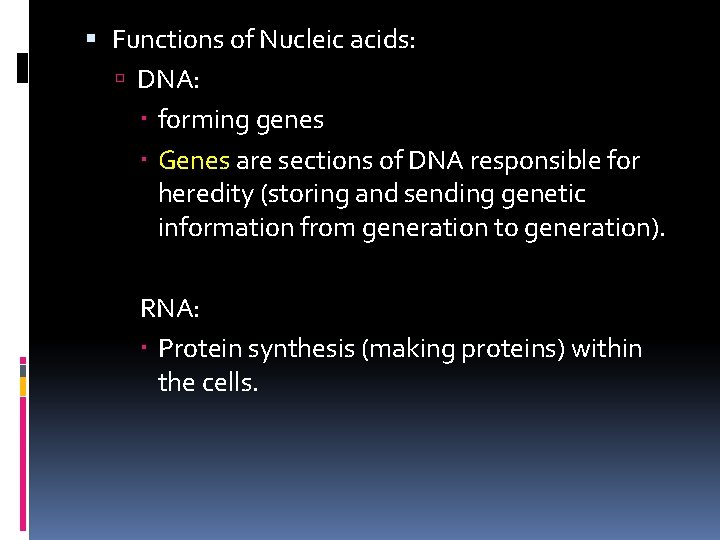 Functions of Nucleic acids:

DNA:

forming genes

Genes are sections of DNA responsible for heredity (storing and sending genetic information from generation to generation).

RNA:

Protein synthesis (making proteins) within the cells.